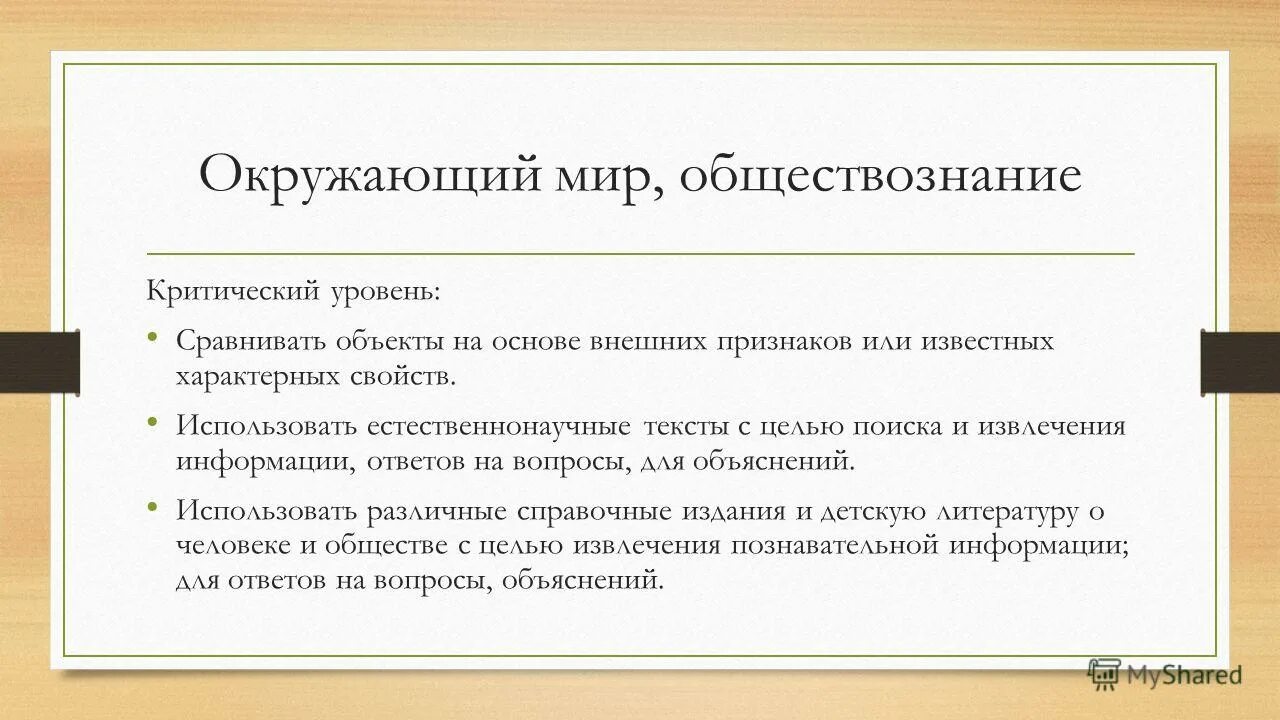 Окружающий мир, обществознание

Критический уровень:

• Сравнивать объекты на основе внешних признаков или известных характерных свойств.

• Использовать естественнонаучные тексты с целью поиска и извлечения информации, ответов на вопросы, для объяснений.

• Использовать различные справочные издания и детскую литературу о человеке и обществе с целью извлечения познавательной информации; для ответов на вопросы, объяснений.

MyShared